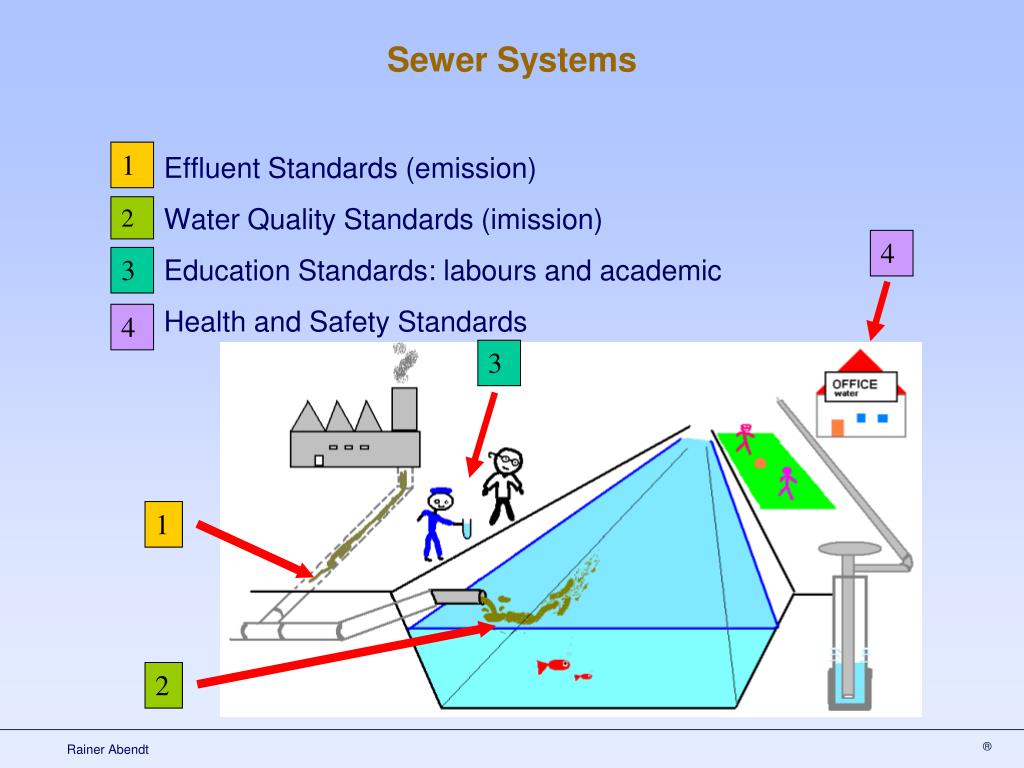 Sewer Systems

1 Effluent Standards (emission)

2 Water Quality Standards (imission)

3 Education Standards: labours and academic

4 Health and Safety Standards

4

3

OFFICE
water

1

2

Rainer Abendt

®